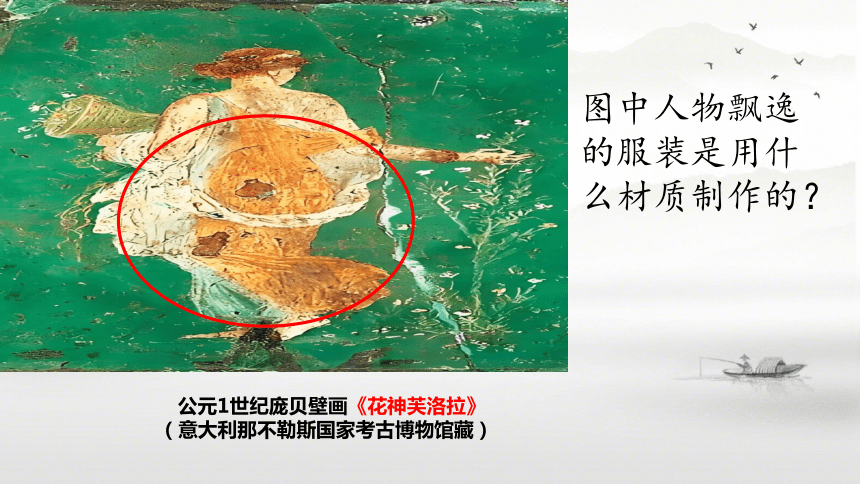 图中人物飘逸的服装是用什么材质制作的？

公元1世纪庞贝壁画《花神芙洛拉》
（意大利那不勒斯国家考古博物馆藏）